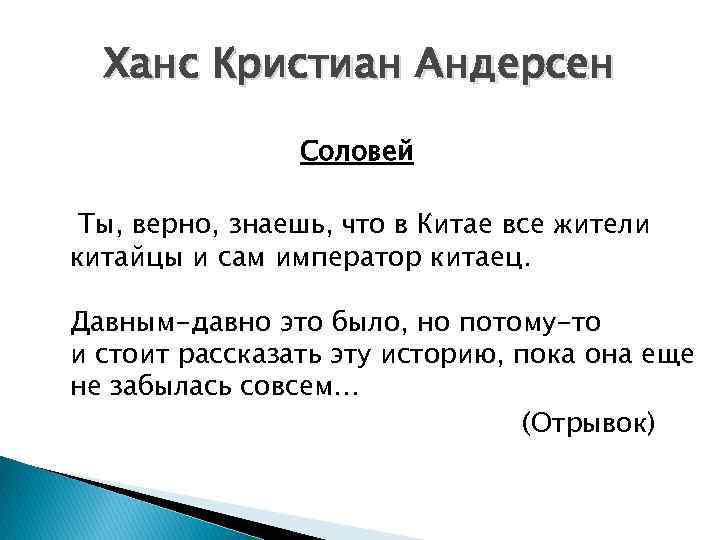 Ханс Кристиан Андерсен

Соловей

Ты, верно, знаешь, что в Китае все жители китайцы и сам император китаец.

Давным-давно это было, но потому-то и стоит рассказать эту историю, пока она еще не забылась совсем...

(Отрывок)